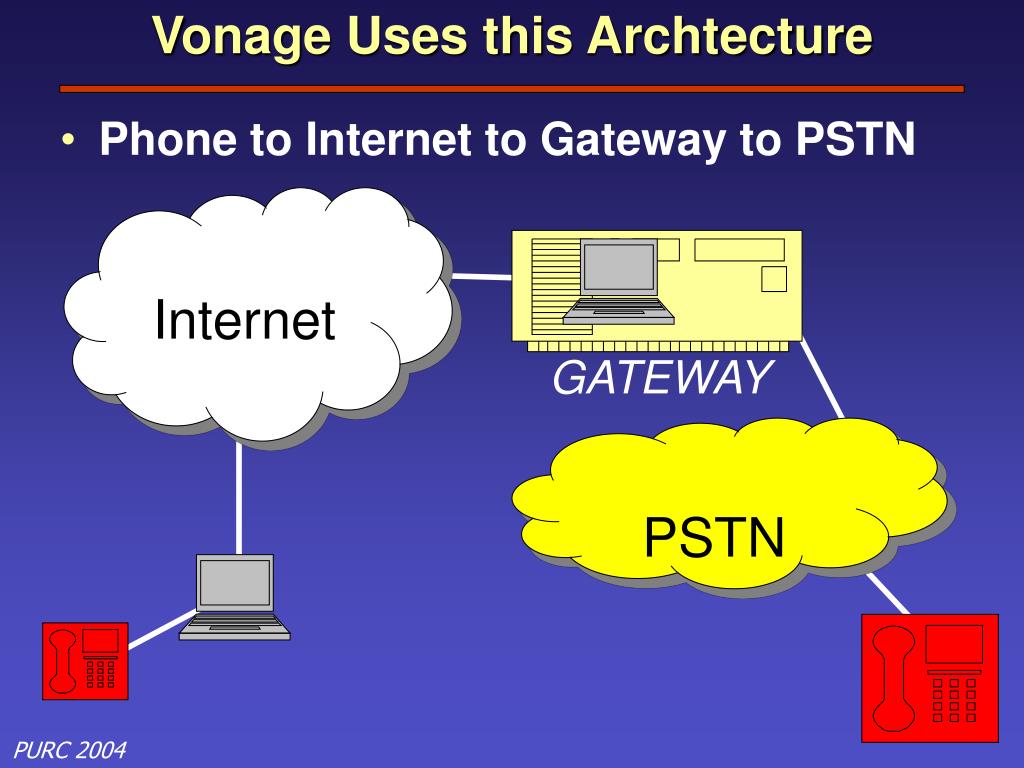 Vonage Uses this Archtecture

• Phone to Internet to Gateway to PSTN

Internet

GATEWAY

PSTN

PURC 2004